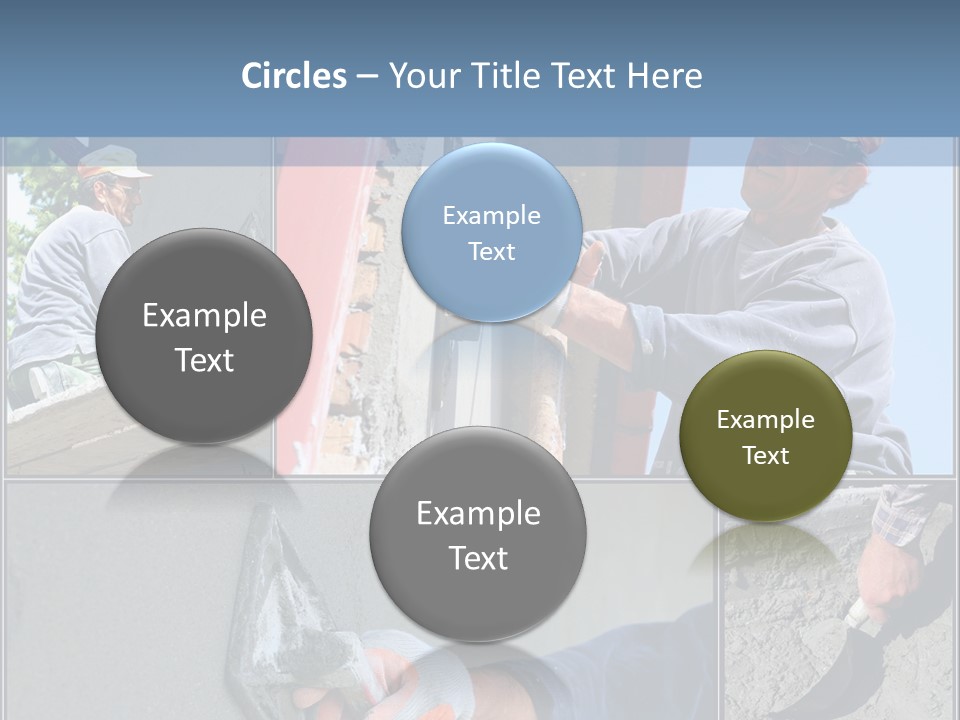 Circles – Your Title Text Here

Example Text

Example Text

Example Text

Example Text